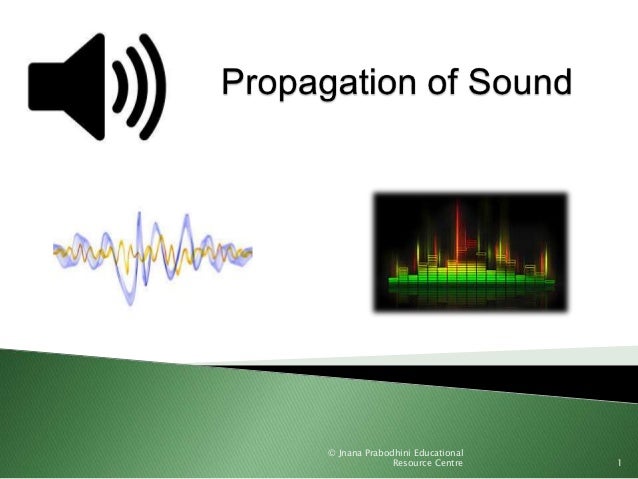 Propagation of Sound

© Jnana Prabodhini Educational Resource Centre

1